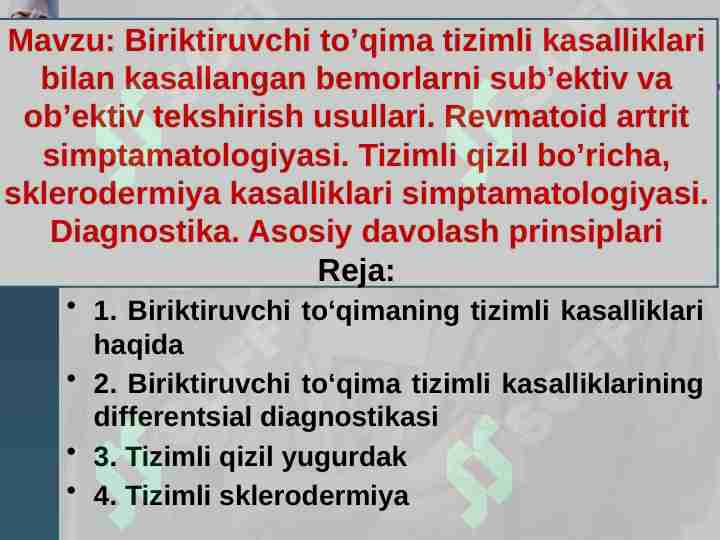 Mavzu: Biriktiruvchi to’qima tizimli kasalliklari bilan kasallangan bemorlarni sub’ektiv va ob’ektiv tekshirish usullari. Revmatoid artrit simptamatologiyasi. Tizimli qizil bo’richa, sklerodermiya kasalliklari simptamatologiyasi. Diagnostika. Asosiy davolash prinsiplari

Reja:

• 1. Biriktiruvchi to‘qimaning tizimli kasalliklari haqida

• 2. Biriktiruvchi to‘qima tizimli kasalliklarining differentsial diagnostikasi

• 3. Tizimli qizil yugurdak

• 4. Tizimli sklerodermiya